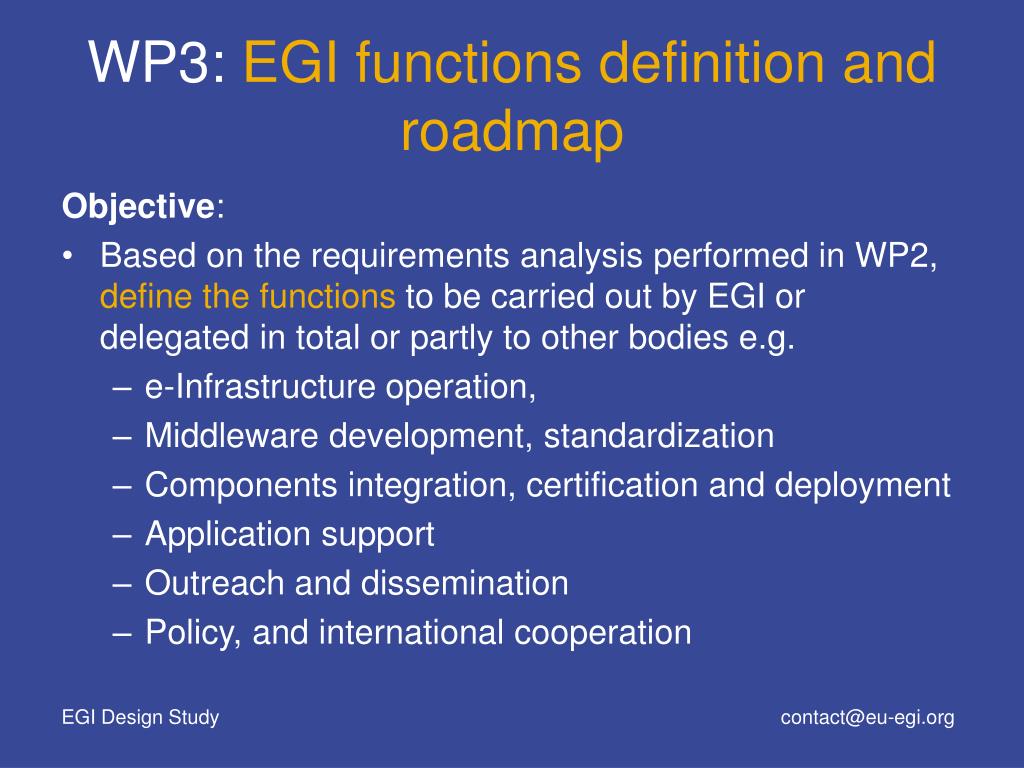 WP3: EGI functions definition and roadmap

Objective:

• Based on the requirements analysis performed in WP2, define the functions to be carried out by EGI or delegated in total or partly to other bodies e.g.
– e-Infrastructure operation,
– Middleware development, standardization
– Components integration, certification and deployment
– Application support
– Outreach and dissemination
– Policy, and international cooperation

EGI Design Study

contact@eu-egi.org